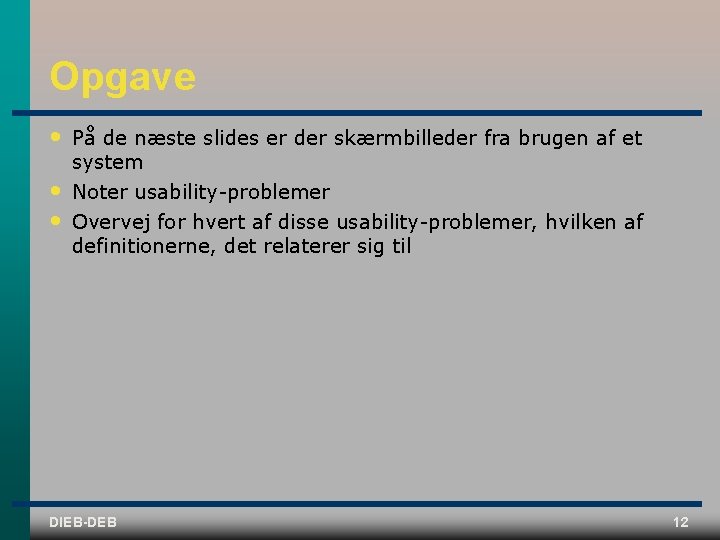 Opgave

• På de næste slides er der skærmbilleder fra brugen af et system
• Noter usability-problemer
• Overvej for hvert af disse usability-problemer, hvilken af definitionerne, det relaterer sig til

DIEB-DEB

12